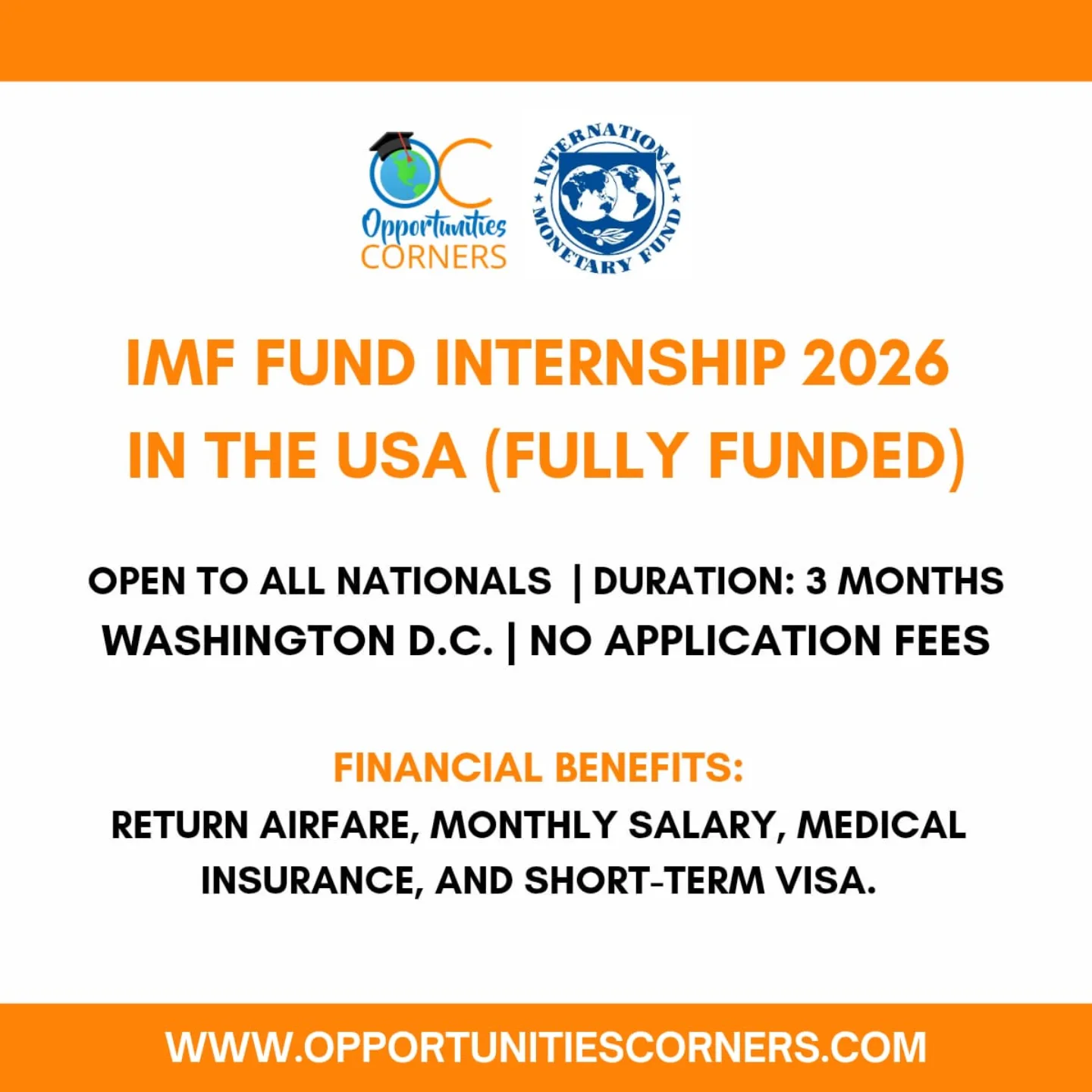 OC
Opportunities
CORNERS

INTERNATIONAL MONETARY FUND

IMF FUND INTERNSHIP 2026
IN THE USA (FULLY FUNDED)

OPEN TO ALL NATIONALS | DURATION: 3 MONTHS
WASHINGTON D.C. | NO APPLICATION FEES

FINANCIAL BENEFITS:
RETURN AIRFARE, MONTHLY SALARY, MEDICAL INSURANCE, AND SHORT-TERM VISA.

WWW.OPPORTUNITIESCORNERS.COM